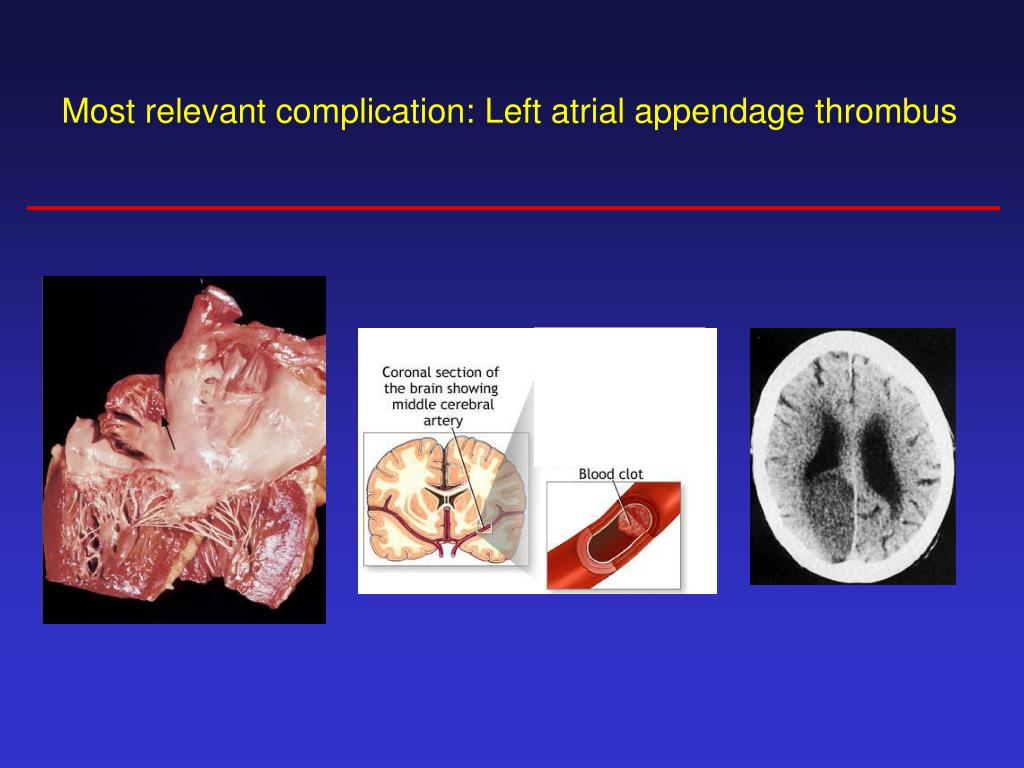 Most relevant complication: Left atrial appendage thrombus

Coronal section of the brain showing middle cerebral artery

Blood clot